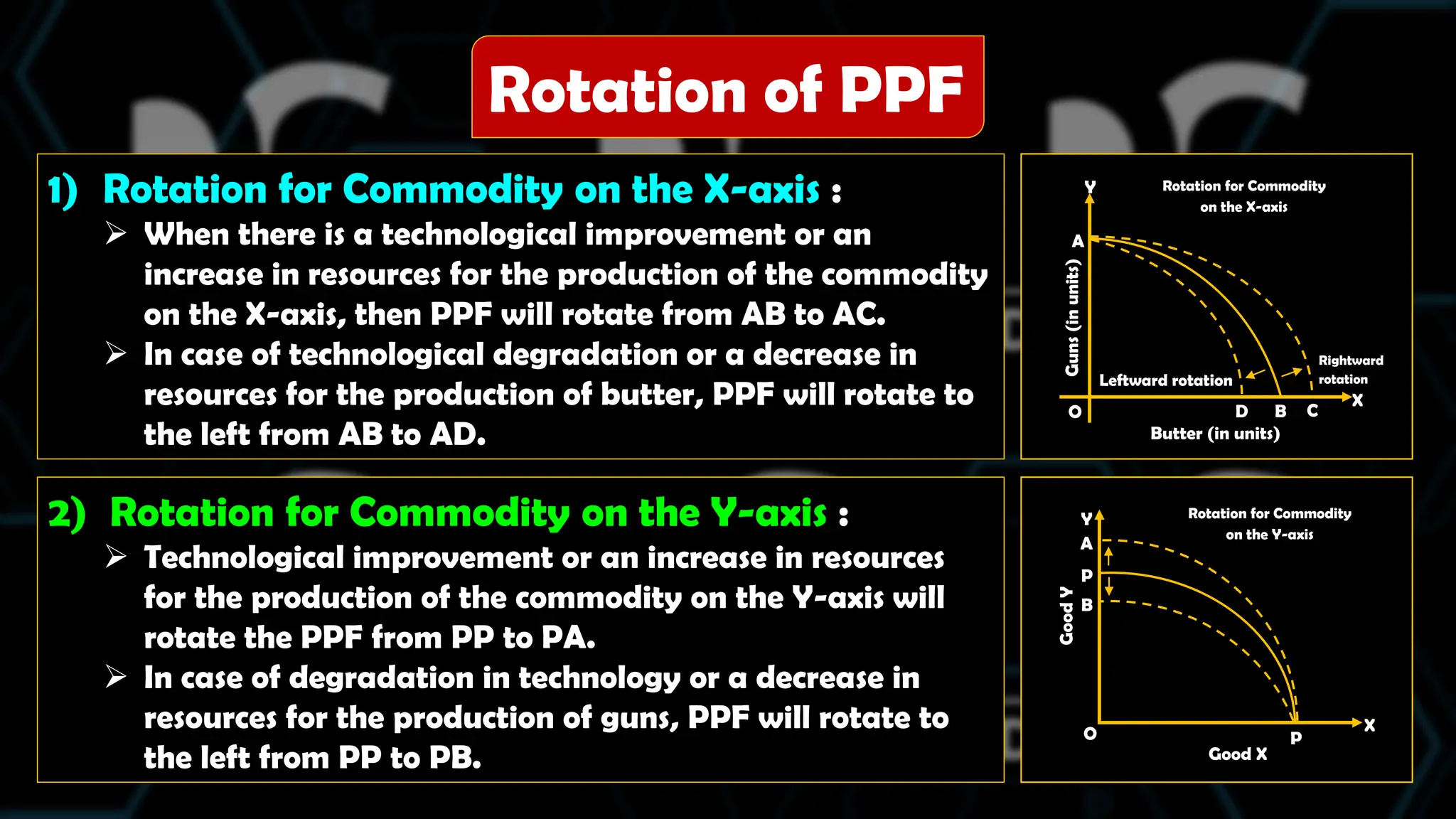 Rotation of PPF

1) Rotation for Commodity on the X-axis :

➢ When there is a technological improvement or an increase in resources for the production of the commodity on the X-axis, then PPF will rotate from AB to AC.

➢ In case of technological degradation or a decrease in resources for the production of butter, PPF will rotate to the left from AB to AD.

Rotation for Commodity on the X-axis

Y

A

Guns (in units)

Leftward rotation

Rightward rotation

O

D B C

X

Butter (in units)

2) Rotation for Commodity on the Y-axis :

➢ Technological improvement or an increase in resources for the production of the commodity on the Y-axis will rotate the PPF from PP to PA.

➢ In case of degradation in technology or a decrease in resources for the production of guns, PPF will rotate to the left from PP to PB.

Rotation for Commodity on the Y-axis

Y

A

P

B

Good Y

O

P

X

Good X